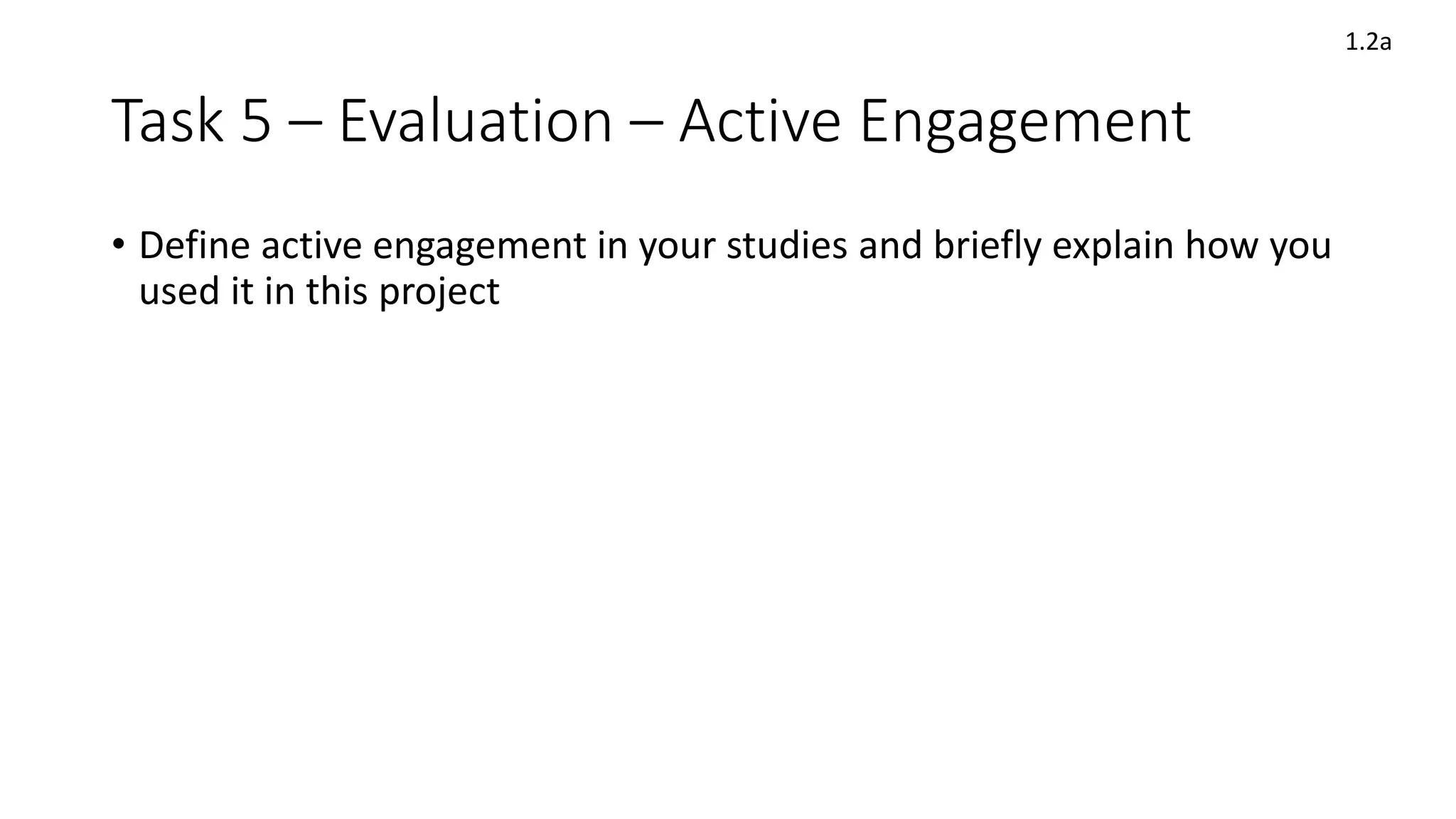 1.2a

Task 5 – Evaluation – Active Engagement

• Define active engagement in your studies and briefly explain how you used it in this project